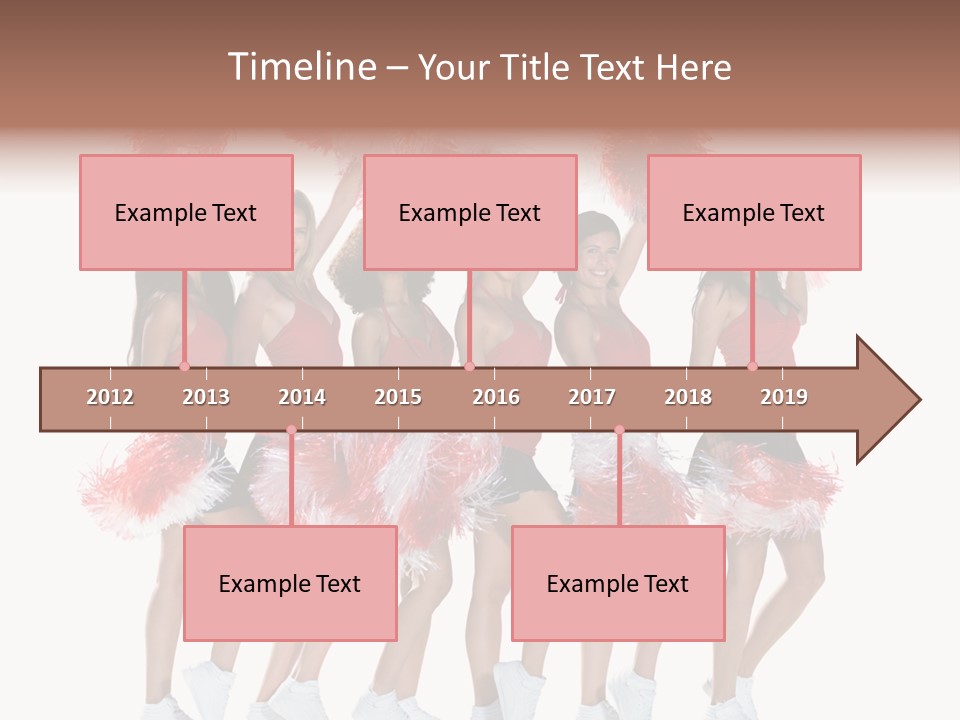 Timeline – Your Title Text Here

Example Text

Example Text

Example Text

2012 2013 2014 2015 2016 2017 2018 2019

Example Text

Example Text